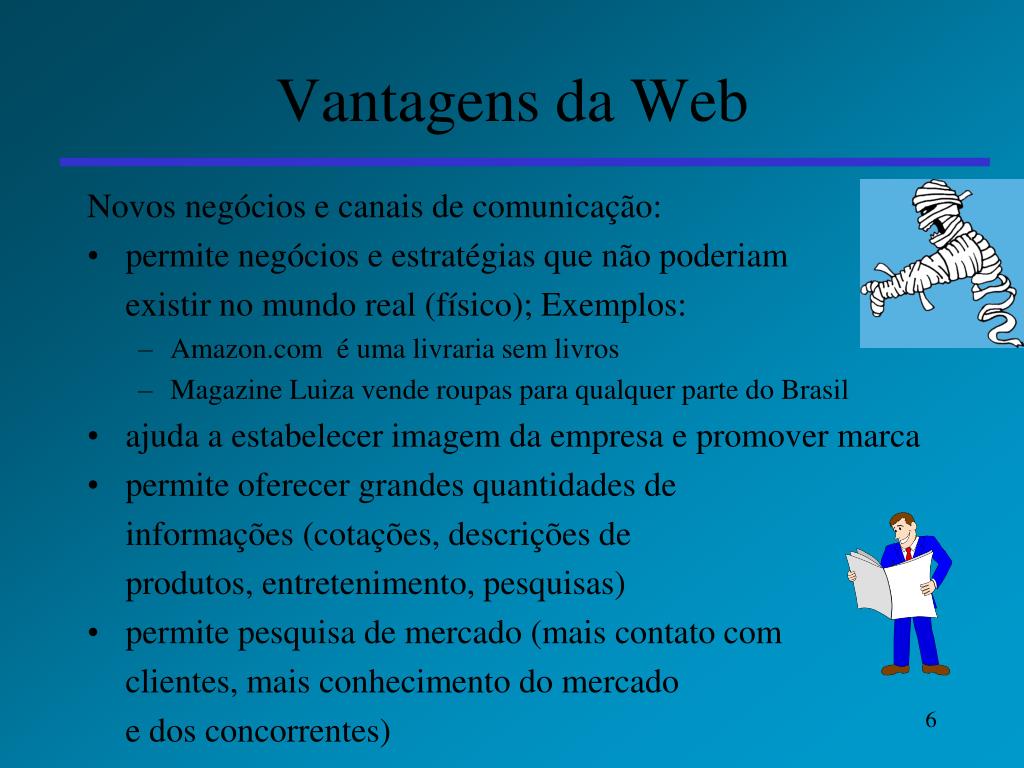 Vantagens da Web

Novos negócios e canais de comunicação:

• permite negócios e estratégias que não poderiam existir no mundo real (físico); Exemplos:
– Amazon.com é uma livraria sem livros
– Magazine Luiza vende roupas para qualquer parte do Brasil
• ajuda a estabelecer imagem da empresa e promover marca
• permite oferecer grandes quantidades de informações (cotações, descrições de produtos, entretenimento, pesquisas)
• permite pesquisa de mercado (mais contato com clientes, mais conhecimento do mercado e dos concorrentes)

6